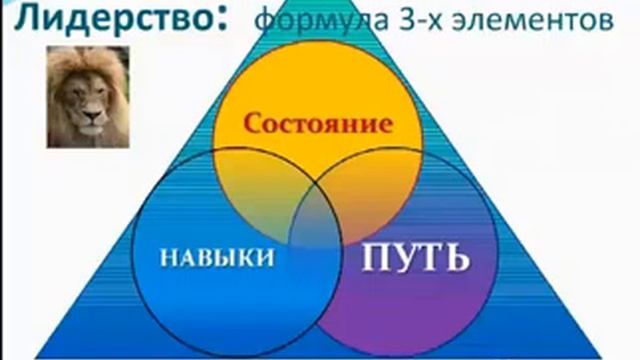 Лидерство: формула 3-х элементов

Состояние

НАВЫКИ

ПУТЬ